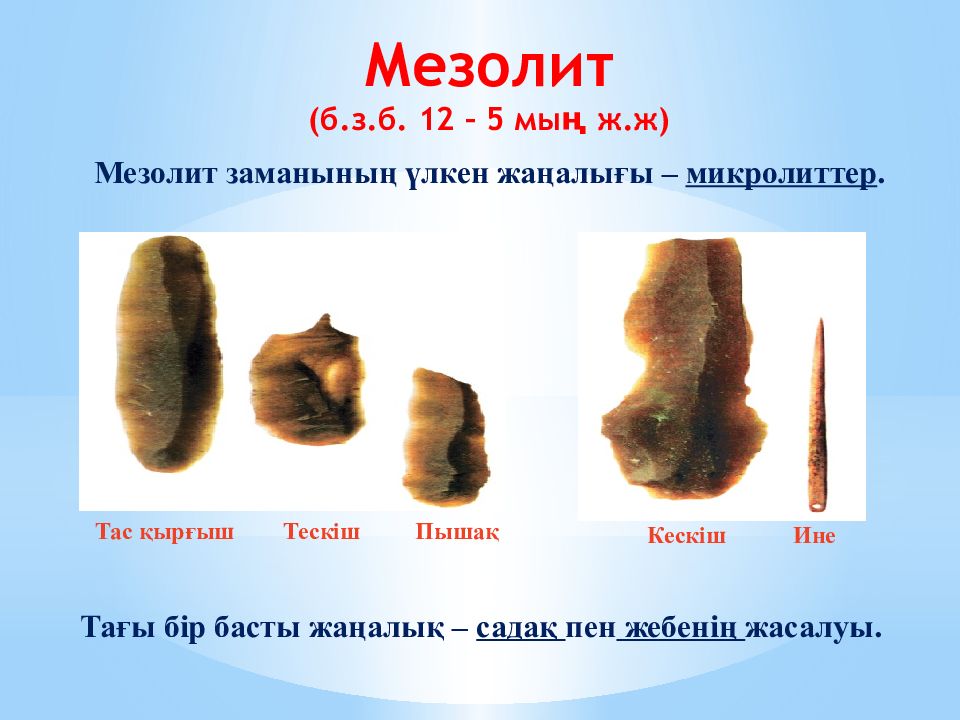 Мезолит
(б.з.б. 12 – 5 мың ж.ж)

Мезолит заманының үлкен жаңалығы – микролиттер.

Тас қырғыш Тескіш Пышақ

Кескіш Ине

Тағы бір басты жаңалық – садақ пен жебенің жасалуы.